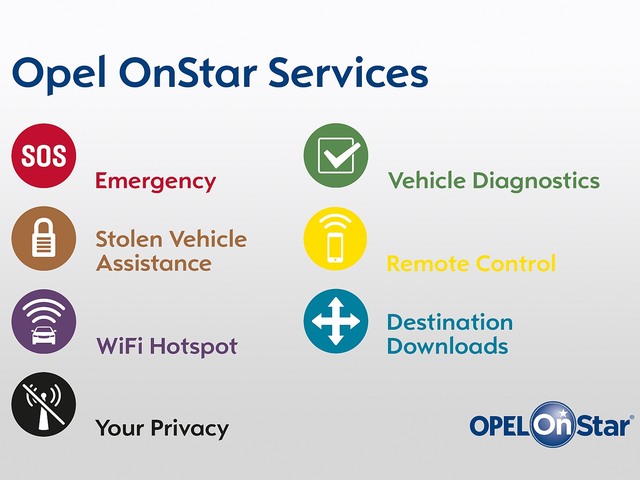 Opel OnStar Services

SOS

Emergency

Stolen Vehicle Assistance

WiFi Hotspot

Your Privacy

Vehicle Diagnostics

Remote Control

Destination Downloads

OPEL OnStar